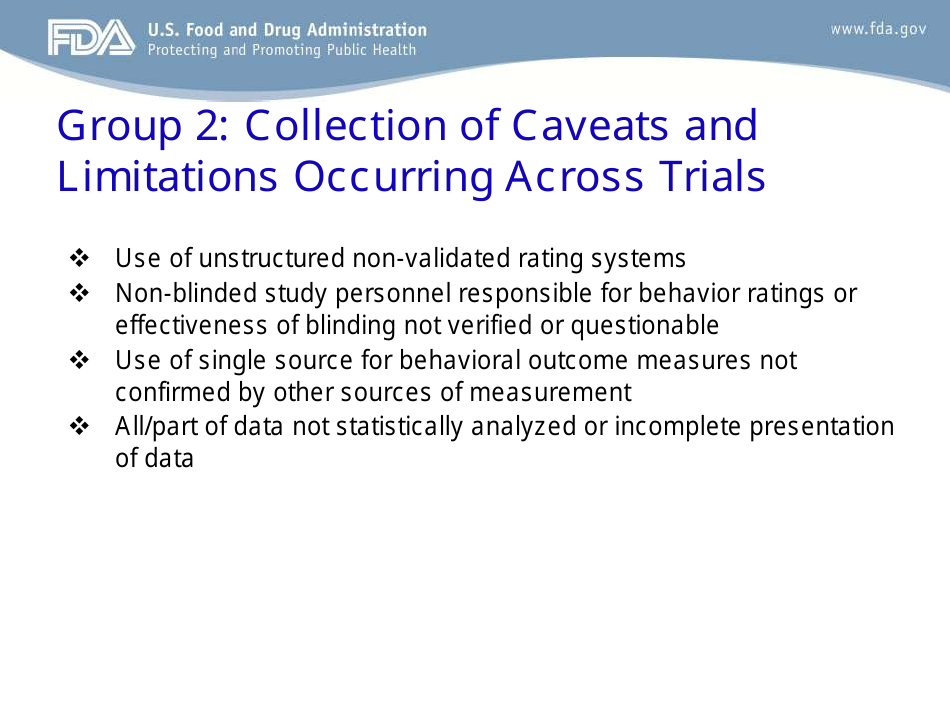 FDA U.S. Food and Drug Administration
Protecting and Promoting Public Health

www.fda.gov

Group 2: Collection of Caveats and Limitations Occurring Across Trials

❖ Use of unstructured non-validated rating systems
❖ Non-blinded study personnel responsible for behavior ratings or effectiveness of blinding not verified or questionable
❖ Use of single source for behavioral outcome measures not confirmed by other sources of measurement
❖ All/part of data not statistically analyzed or incomplete presentation of data